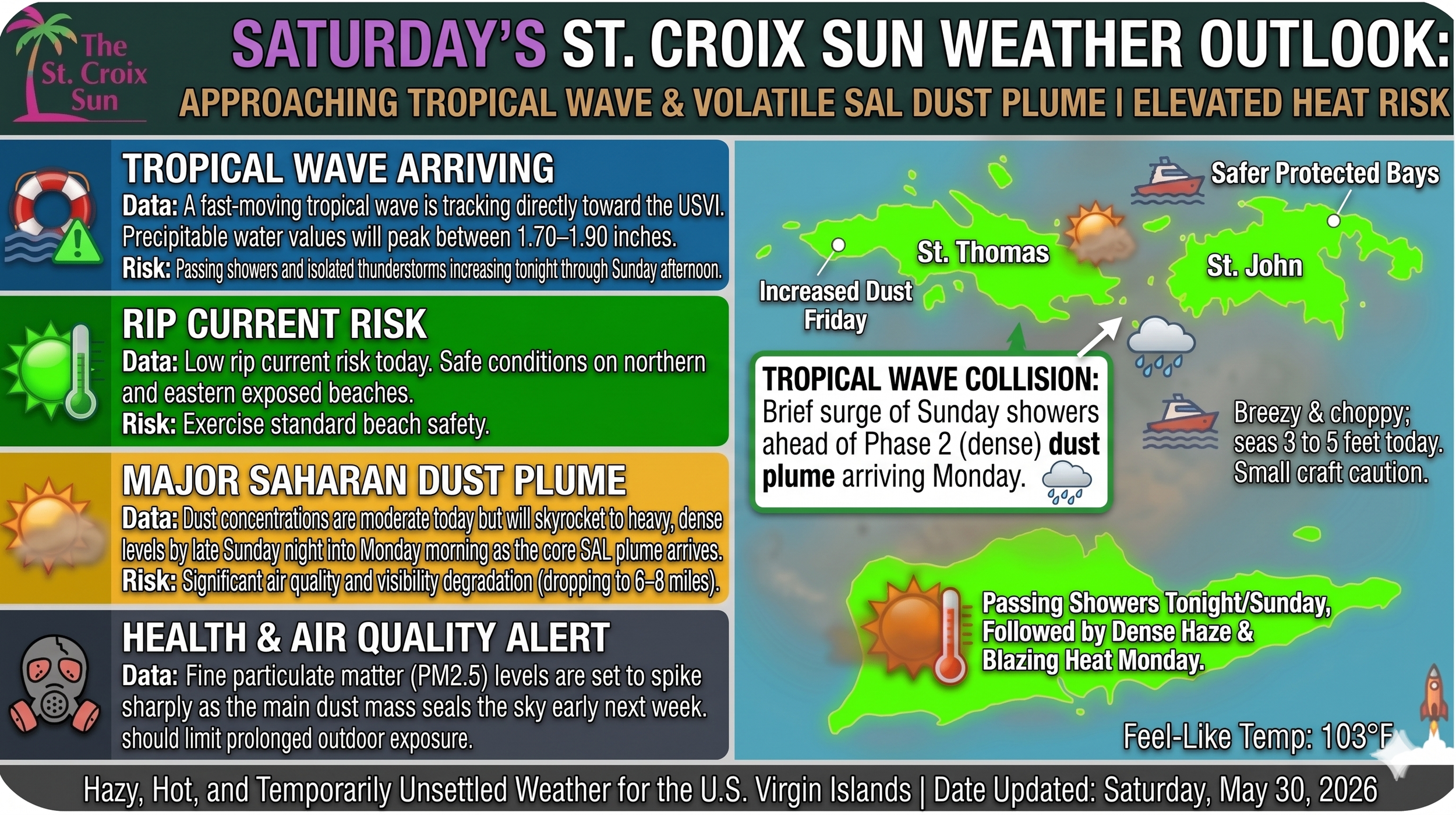 The St. Croix Sun

SATURDAY'S ST. CROIX SUN WEATHER OUTLOOK:

APPROACHING TROPICAL WAVE & VOLATILE SAL DUST PLUME I ELEVATED HEAT RISK

TROPICAL WAVE ARRIVING

Data: A fast-moving tropical wave is tracking directly toward the USVI. Precipitable water values will peak between 1.70–1.90 inches.

Risk: Passing showers and isolated thunderstorms increasing tonight through Sunday afternoon.

RIP CURRENT RISK

Data: Low rip current risk today. Safe conditions on northern and eastern exposed beaches.

Risk: Exercise standard beach safety.

MAJOR SAHARAN DUST PLUME

Data: Dust concentrations are moderate today but will skyrocket to heavy, dense levels by late Sunday night into Monday morning as the core SAL plume arrives.

Risk: Significant air quality and visibility degradation (dropping to 6–8 miles).

HEALTH & AIR QUALITY ALERT

Data: Fine particulate matter (PM2.5) levels are set to spike sharply as the main dust mass seals the sky early next week. should limit prolonged outdoor exposure.

Safer Protected Bays

St. Thomas

St. John

Increased Dust Friday

TROPICAL WAVE COLLISION: Brief surge of Sunday showers ahead of Phase 2 (dense) dust plume arriving Monday.

Breezy & choppy; seas 3 to 5 feet today. Small craft caution.

Passing Showers Tonight/Sunday, Followed by Dense Haze & Blazing Heat Monday.

Feel-Like Temp: 103°F

Hazy, Hot, and Temporarily Unsettled Weather for the U.S. Virgin Islands | Date Updated: Saturday, May 30, 2026